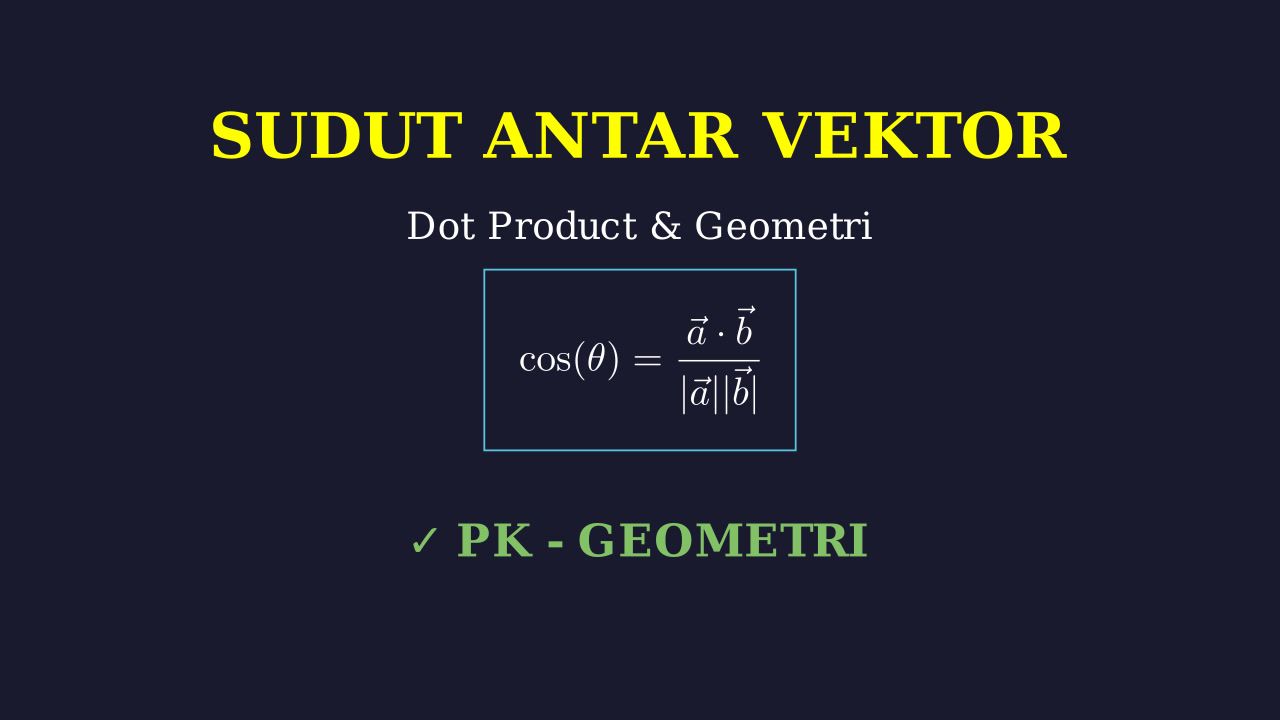 SUDUT ANTAR VEKTOR

Dot Product & Geometri

$\cos(\theta) = \frac{\vec{a} \cdot \vec{b}}{|\vec{a}||\vec{b}|}$

✓ PK - GEOMETRI